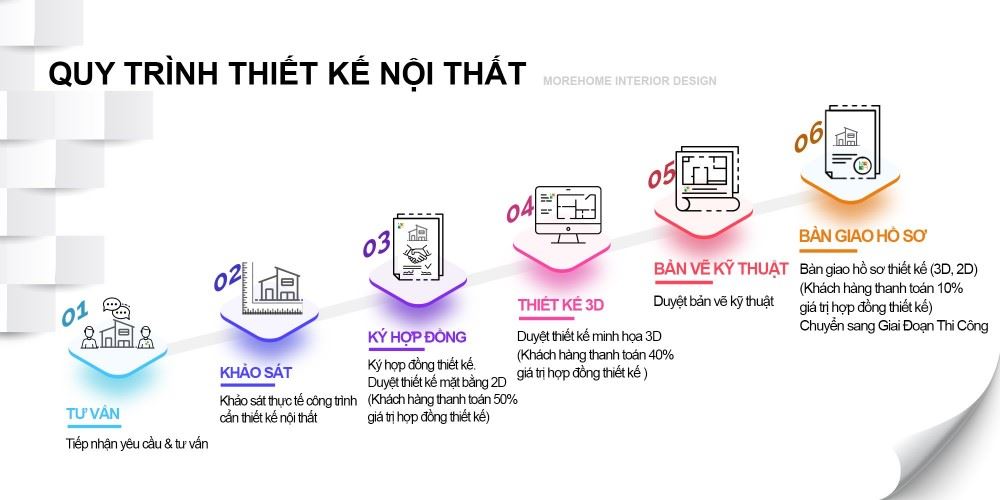 QUY TRÌNH THIẾT KẾ NỘI THẤT

MOREHOME INTERIOR DESIGN

01

TƯ VẤN

Tiếp nhận yêu cầu & tư vấn

02

KHẢO SÁT

Khảo sát thực tế công trình cần thiết kế nội thất

03

KÝ HỢP ĐỒNG

Ký hợp đồng thiết kế.
Duyệt thiết kế mặt bằng 2D
(Khách hàng thanh toán 50% giá trị hợp đồng thiết kế)

04

THIẾT KẾ 3D

Duyệt thiết kế minh họa 3D
(Khách hàng thanh toán 40% giá trị hợp đồng thiết kế )

05

BẢN VẼ KỸ THUẬT

Duyệt bản vẽ kỹ thuật

06

BÀN GIAO HỒ SƠ

Bàn giao hồ sơ thiết kế (3D, 2D)
(Khách hàng thanh toán 10% giá trị hợp đồng thiết kế)
Chuyển sang Giai Đoạn Thi Công